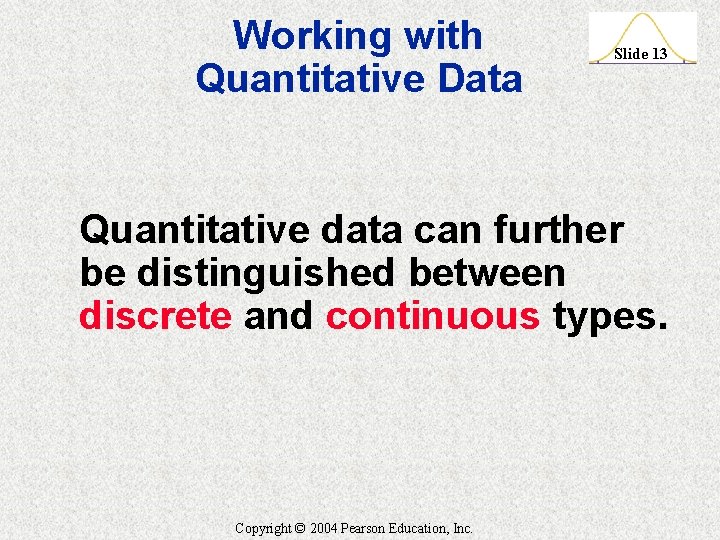 Working with Quantitative Data

Slide 13

Quantitative data can further be distinguished between discrete and continuous types.

Copyright © 2004 Pearson Education, Inc.